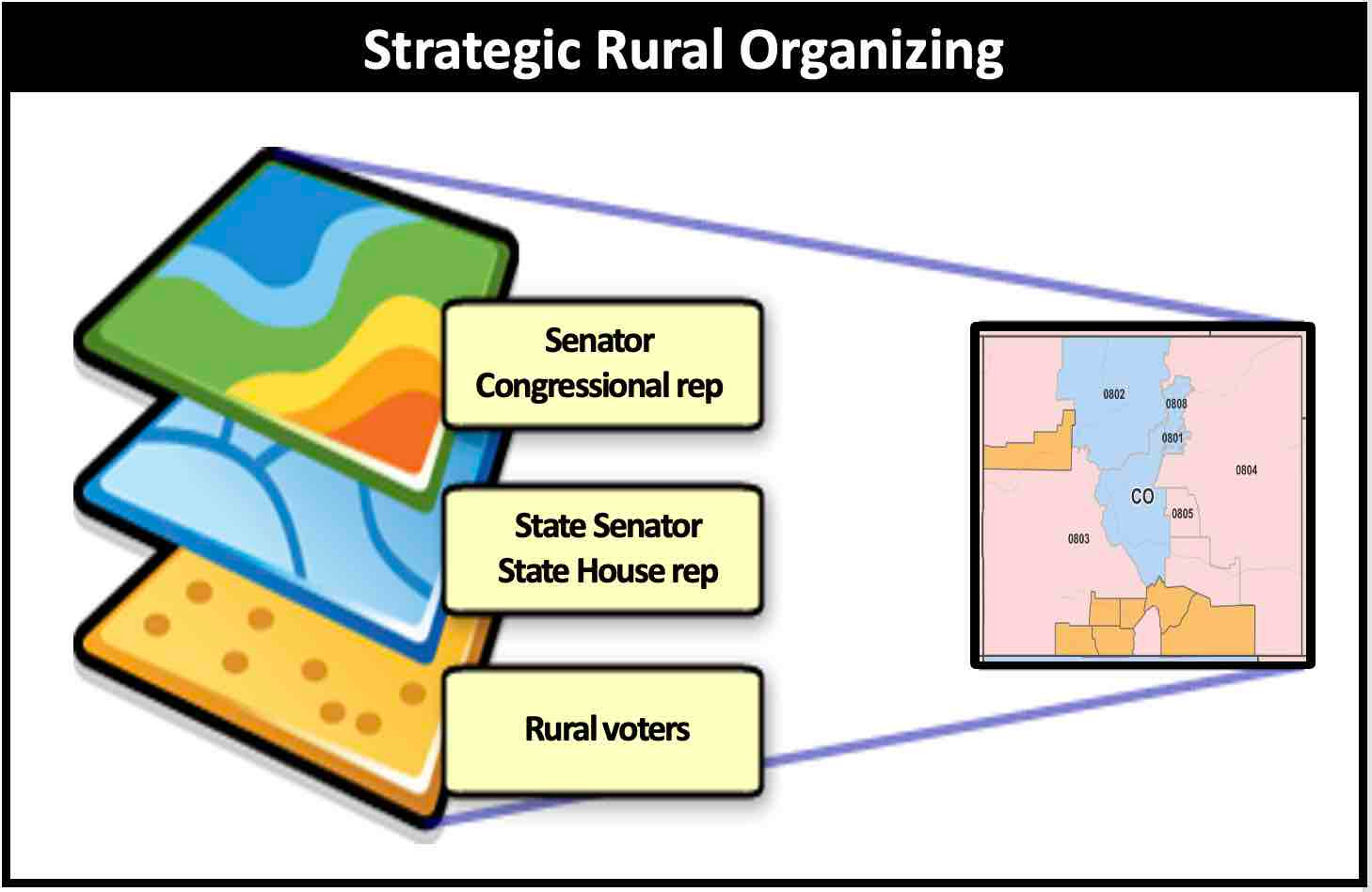 Strategic Rural Organizing

Senator
Congressional rep

State Senator
State House rep

Rural voters

0802
0808
0801
0804
CO
0805
0803